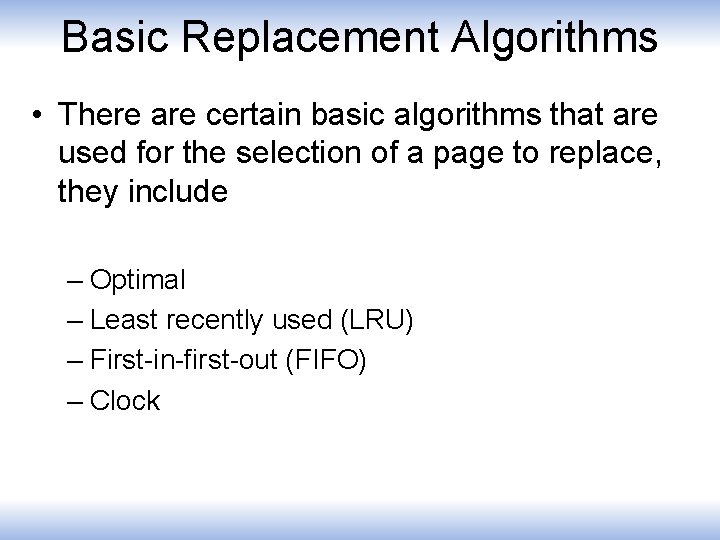 Basic Replacement Algorithms

• There are certain basic algorithms that are used for the selection of a page to replace, they include

– Optimal
– Least recently used (LRU)
– First-in-first-out (FIFO)
– Clock